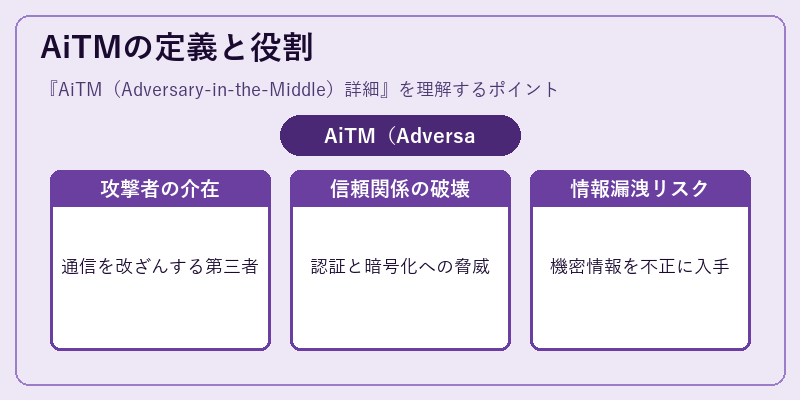 AiTMの定義と役割

『AiTM（Adversary-in-the-Middle）詳細』を理解するポイント

AiTM（Adversa

攻撃者の介在

通信を改ざんする第三者

信頼関係の破壊

認証と暗号化への脅威

情報漏洩リスク

機密情報を不正に入手